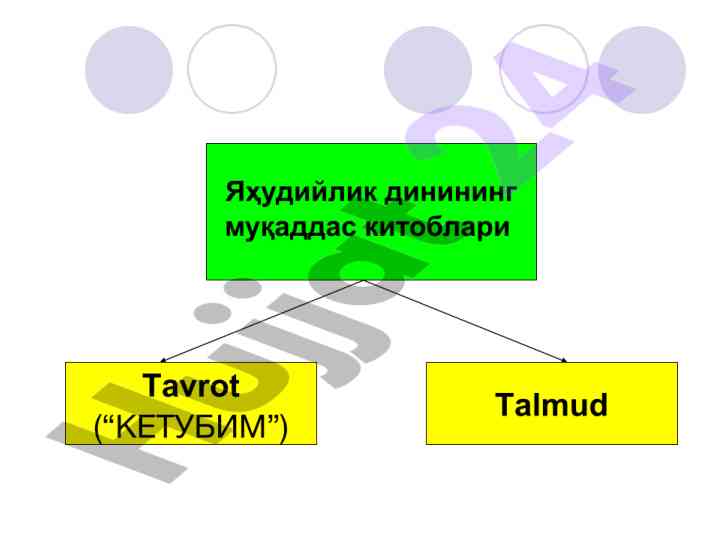 Яҳудийлик динининг муқаддас китоблари

Tavrot (“КЕТУБИМ”)

Talmud

hujjat24